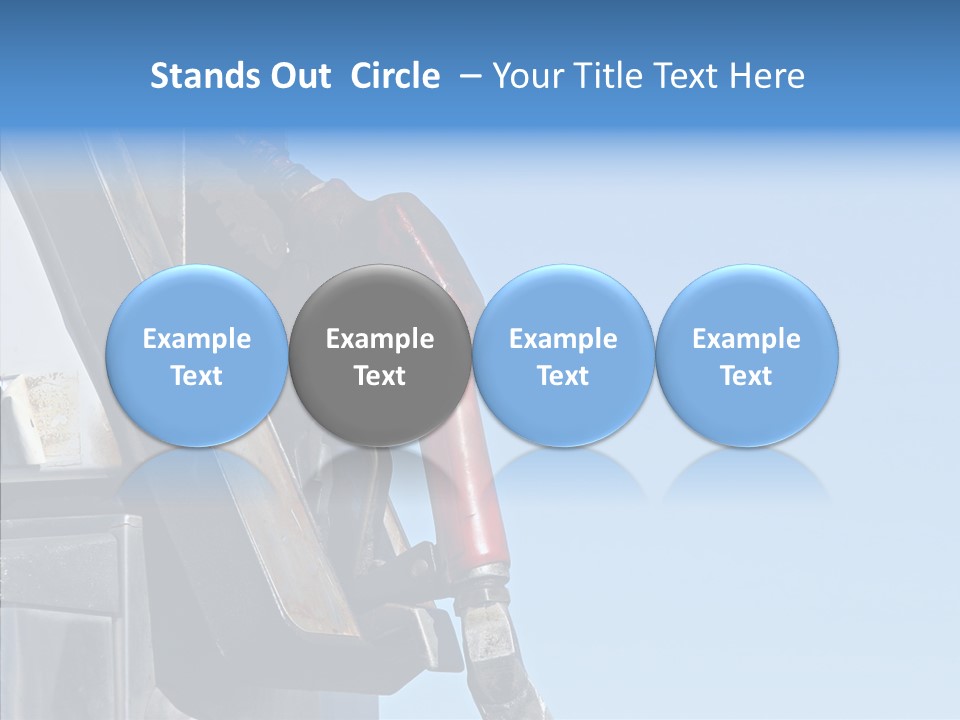 Stands Out Circle – Your Title Text Here

Example Text

Example Text

Example Text

Example Text